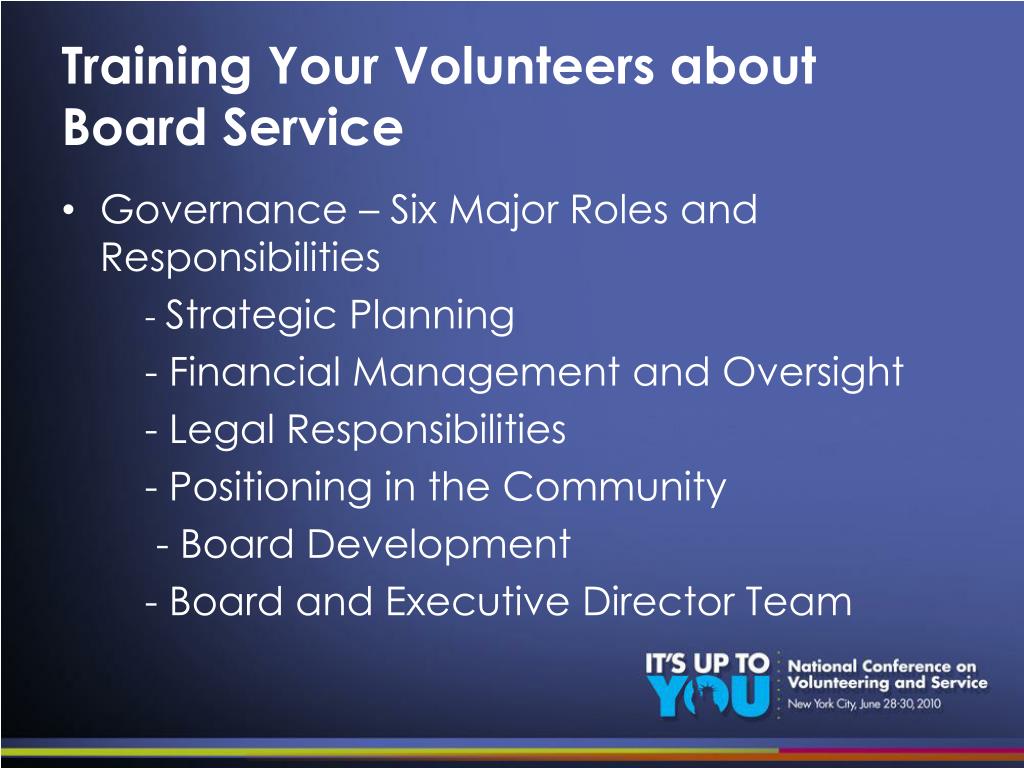 Training Your Volunteers about Board Service

• Governance – Six Major Roles and Responsibilities
- Strategic Planning
- Financial Management and Oversight
- Legal Responsibilities
- Positioning in the Community
- Board Development
- Board and Executive Director Team

IT'S UP TO YOU
National Conference on Volunteering and Service
New York City, June 28-30, 2010